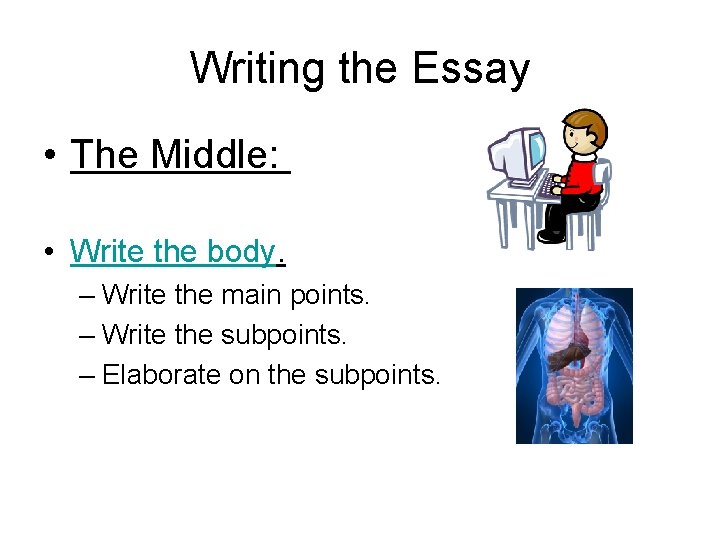 Writing the Essay

• The Middle:

• Write the body.
– Write the main points.
– Write the subpoints.
– Elaborate on the subpoints.